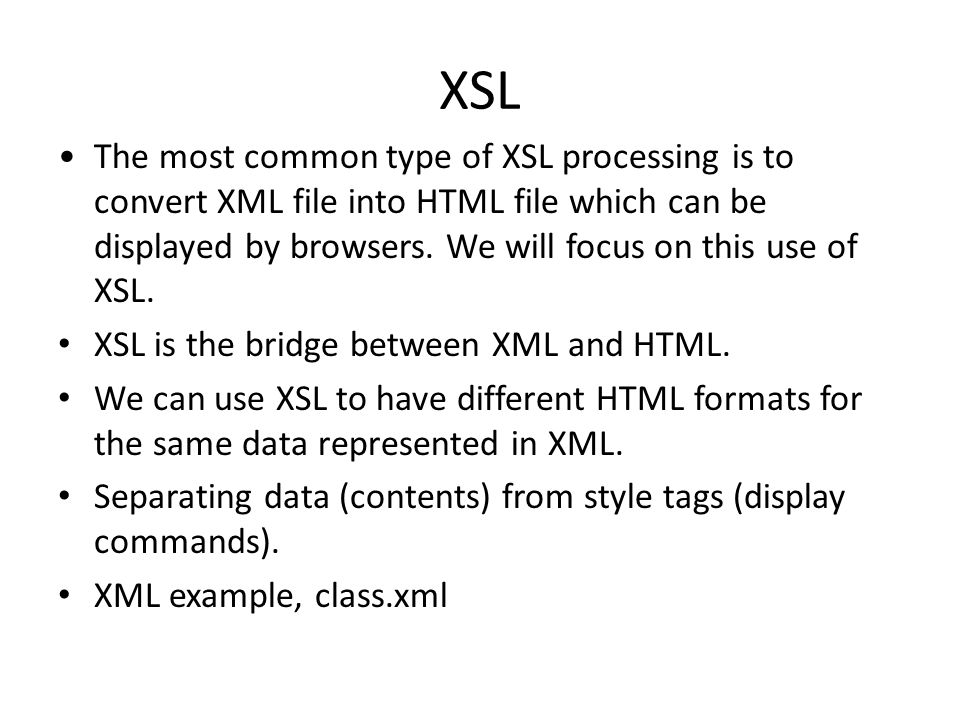 XSL

• The most common type of XSL processing is to convert XML file into HTML file which can be displayed by browsers. We will focus on this use of XSL.

• XSL is the bridge between XML and HTML.

• We can use XSL to have different HTML formats for the same data represented in XML.

• Separating data (contents) from style tags (display commands).

• XML example, class.xml